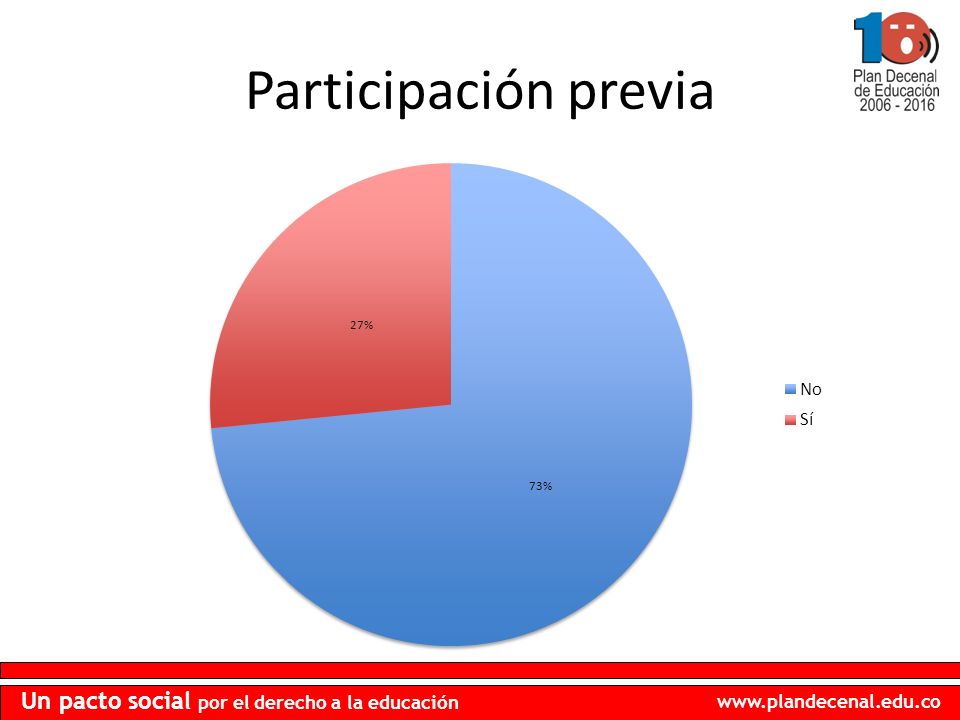 10
Plan Decenal de Educación 2006 - 2016

Participación previa

27%

73%

No
Sí

Un pacto social por el derecho a la educación

www.plandecenal.edu.co